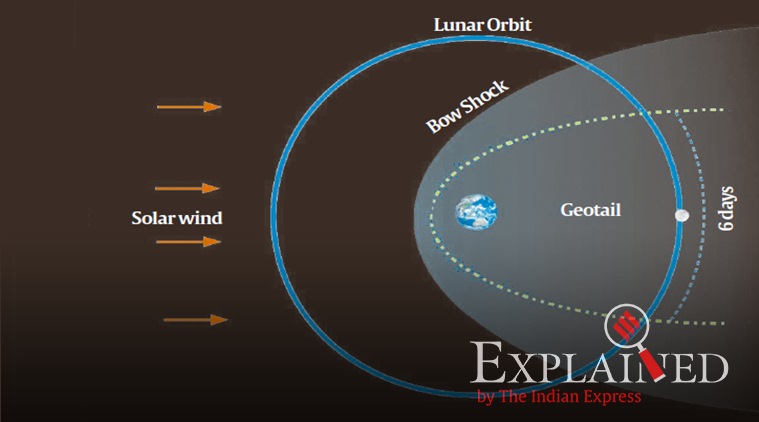 Lunar Orbit

Bow Shock

Solar wind

Geotail

6 days

EXPLAINED
by The Indian Express